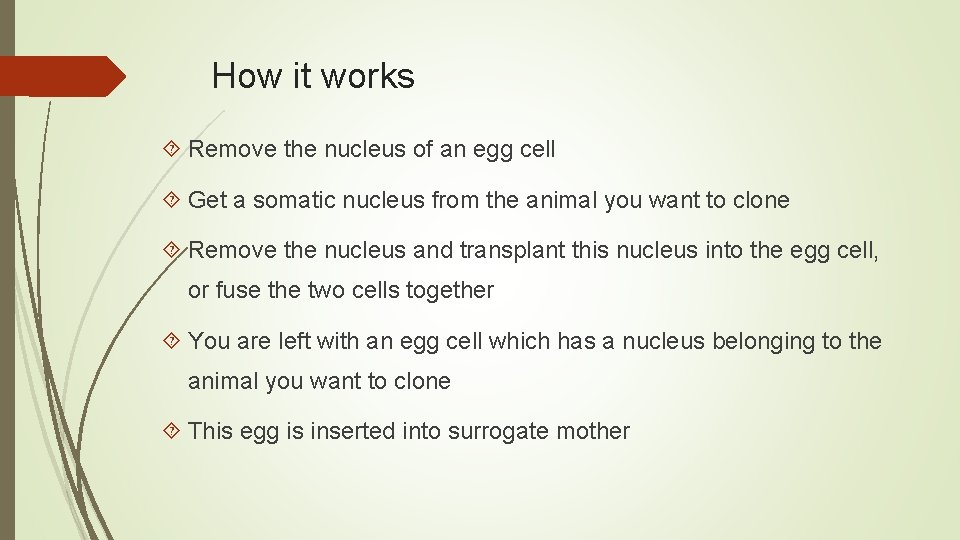 How it works

Remove the nucleus of an egg cell

Get a somatic nucleus from the animal you want to clone

Remove the nucleus and transplant this nucleus into the egg cell, or fuse the two cells together

You are left with an egg cell which has a nucleus belonging to the animal you want to clone

This egg is inserted into surrogate mother